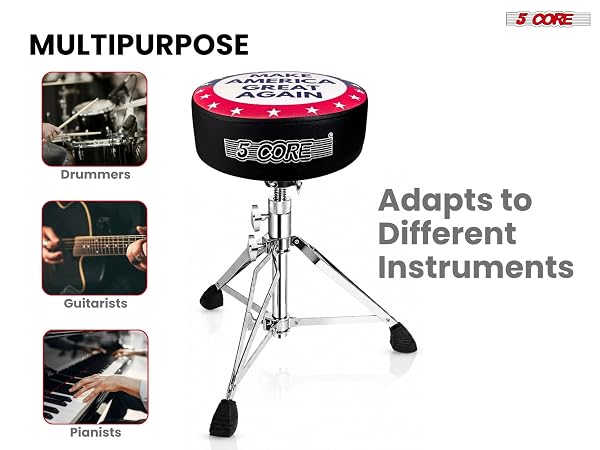 5 CORE

MULTIPURPOSE

Drummers

Guitarists

Pianists

MAKE
AMERICA
GREAT
AGAIN

5 CORE

Adapts to Different Instruments